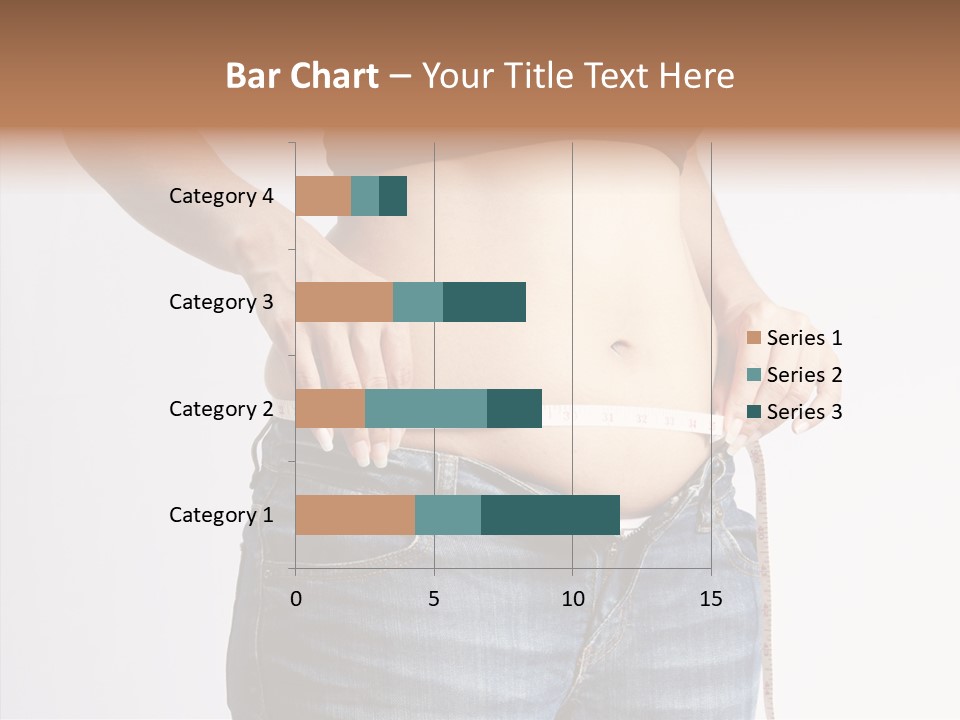 Bar Chart – Your Title Text Here

Category 4
Category 3
Category 2
Category 1

0
5
10
15

Series 1
Series 2
Series 3